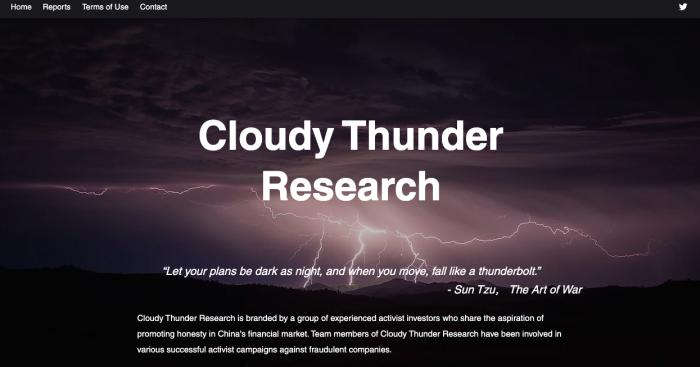 Home Reports Terms of Use Contact

Cloudy Thunder Research

"Let your plans be dark as night, and when you move, fall like a thunderbolt."
- Sun Tzu, The Art of War

Cloudy Thunder Research is branded by a group of experienced activist investors who share the aspiration of promoting honesty in China's financial market. Team members of Cloudy Thunder Research have been involved in various successful activist campaigns against fraudulent companies.